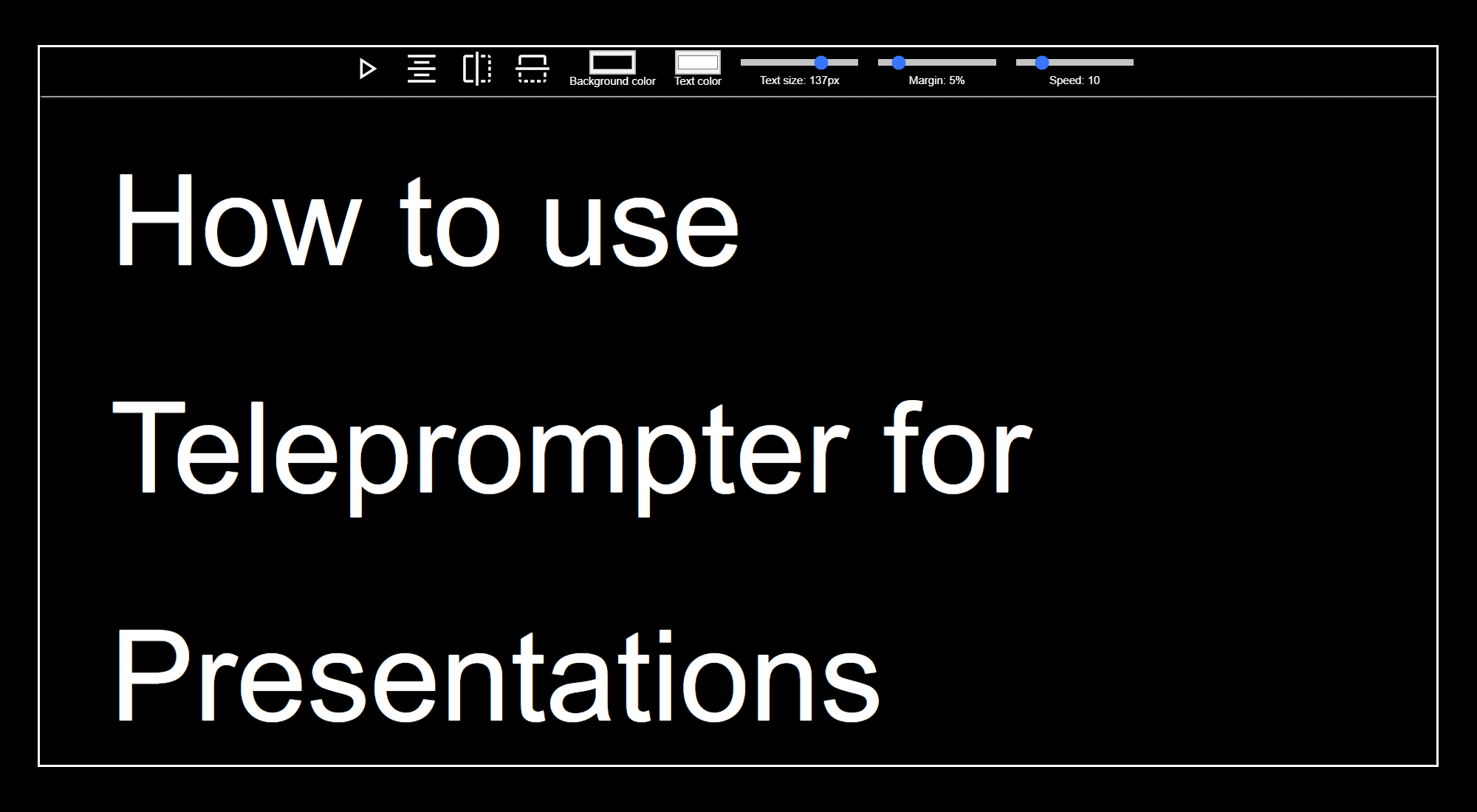 Background color Text color Text size: 137px Margin: 5% Speed: 10

How to use Teleprompter for Presentations